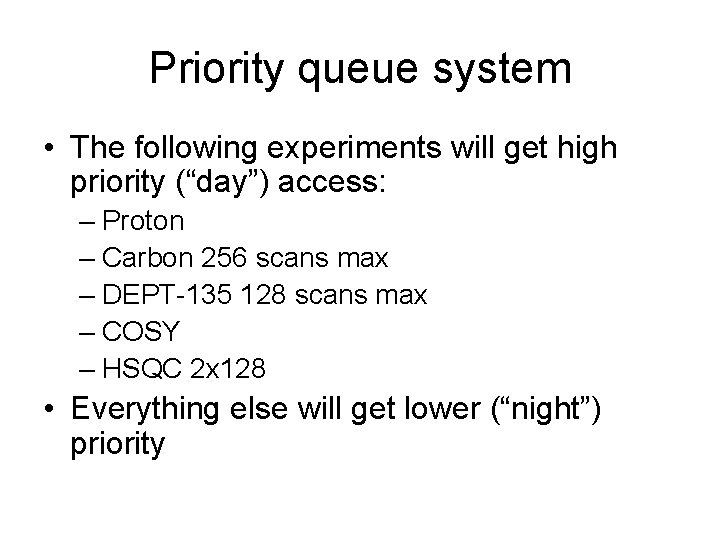 Priority queue system

• The following experiments will get high priority (“day”) access:
– Proton
– Carbon 256 scans max
– DEPT-135 128 scans max
– COSY
– HSQC 2x128

• Everything else will get lower (“night”) priority